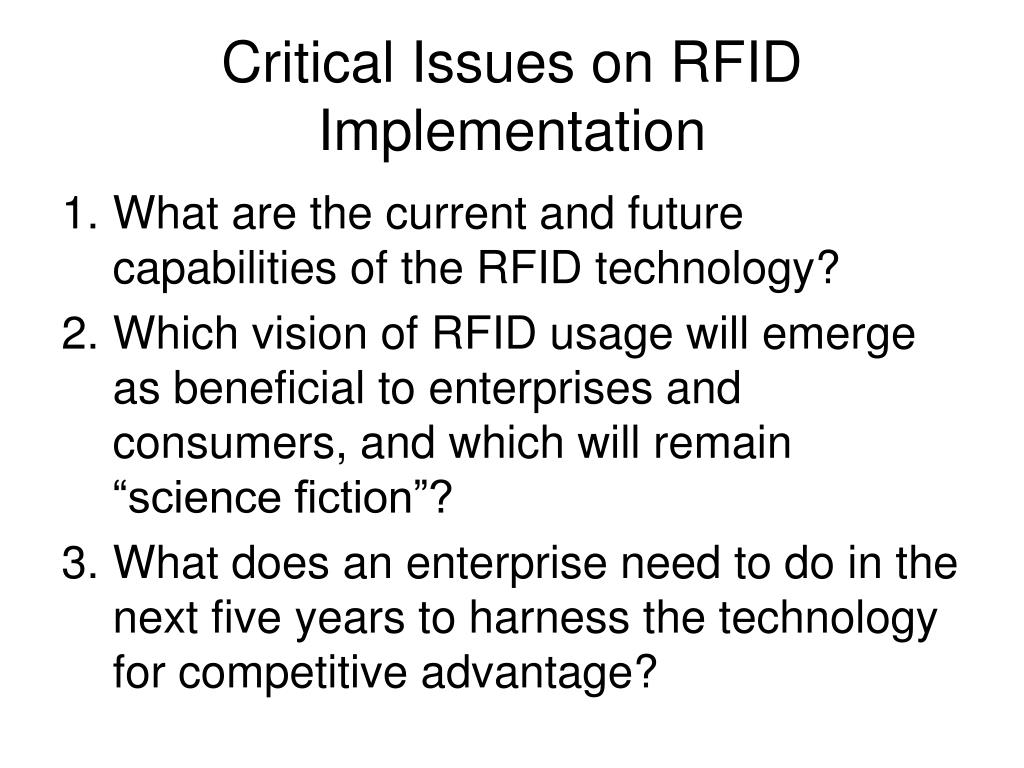 Critical Issues on RFID Implementation

1. What are the current and future capabilities of the RFID technology?

2. Which vision of RFID usage will emerge as beneficial to enterprises and consumers, and which will remain “science fiction”?

3. What does an enterprise need to do in the next five years to harness the technology for competitive advantage?